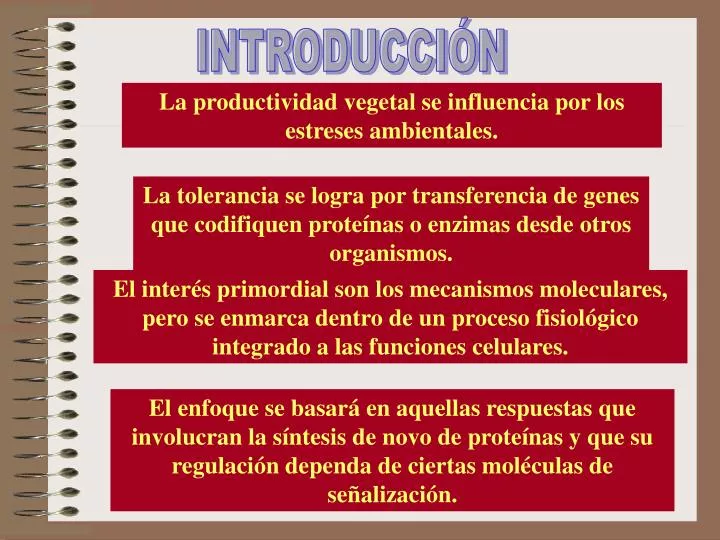 INTRODUCCIÓN

La productividad vegetal se influencia por los estreses ambientales.

La tolerancia se logra por transferencia de genes que codifiquen proteínas o enzimas desde otros organismos.

El interés primordial son los mecanismos moleculares, pero se enmarca dentro de un proceso fisiológico integrado a las funciones celulares.

El enfoque se basará en aquellas respuestas que involucran la síntesis de novo de proteínas y que su regulación dependa de ciertas moléculas de señalización.